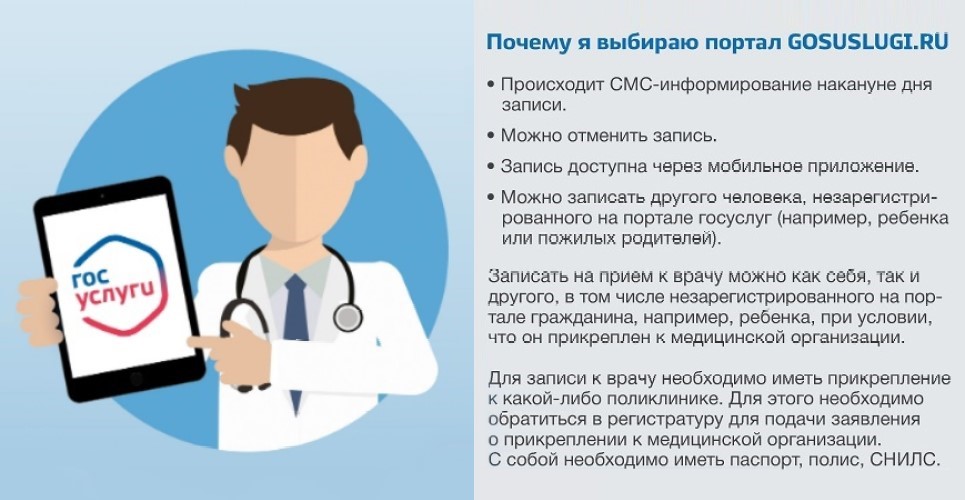 гос услуги

Почему я выбираю портал GOSUSLUGI.RU

• Происходит СМС-информирование накануне дня записи.

• Можно отменить запись.

• Запись доступна через мобильное приложение.

• Можно записать другого человека, незарегистрированного на портале госуслуг (например, ребенка или пожилых родителей).

Записать на прием к врачу можно как себя, так и другого, в том числе незарегистрированного на портале гражданина, например, ребенка, при условии, что он прикреплен к медицинской организации.

Для записи к врачу необходимо иметь прикрепление к какой-либо поликлинике. Для этого необходимо обратиться в регистратуру для подачи заявления о прикреплении к медицинской организации.
С собой необходимо иметь паспорт, полис, СНИЛС.